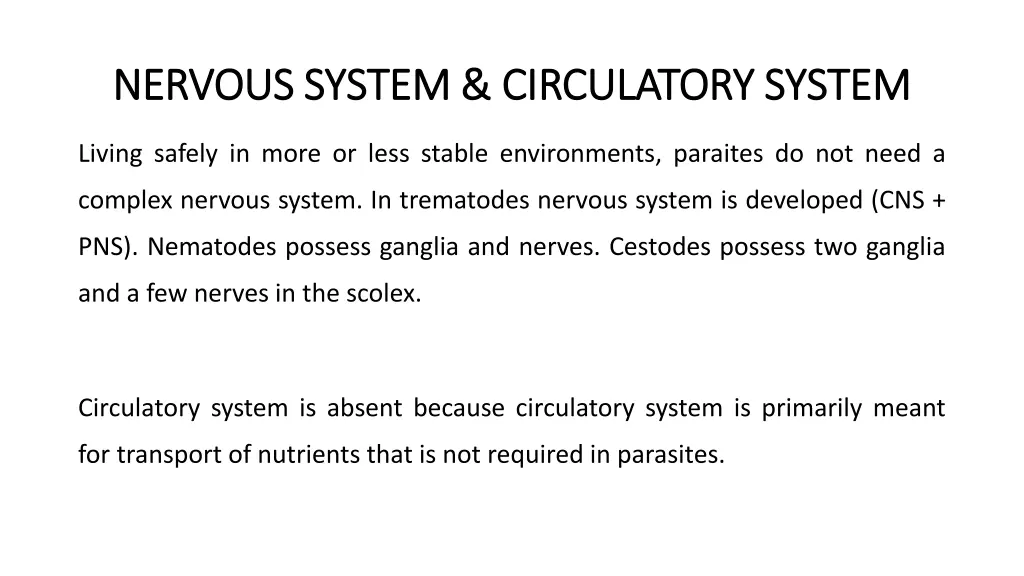 NERVOUS SYSTEM & CIRCULATORY SYSTEM

Living safely in more or less stable environments, paraites do not need a complex nervous system. In trematodes nervous system is developed (CNS + PNS). Nematodes possess ganglia and nerves. Cestodes possess two ganglia and a few nerves in the scolex.

Circulatory system is absent because circulatory system is primarily meant for transport of nutrients that is not required in parasites.